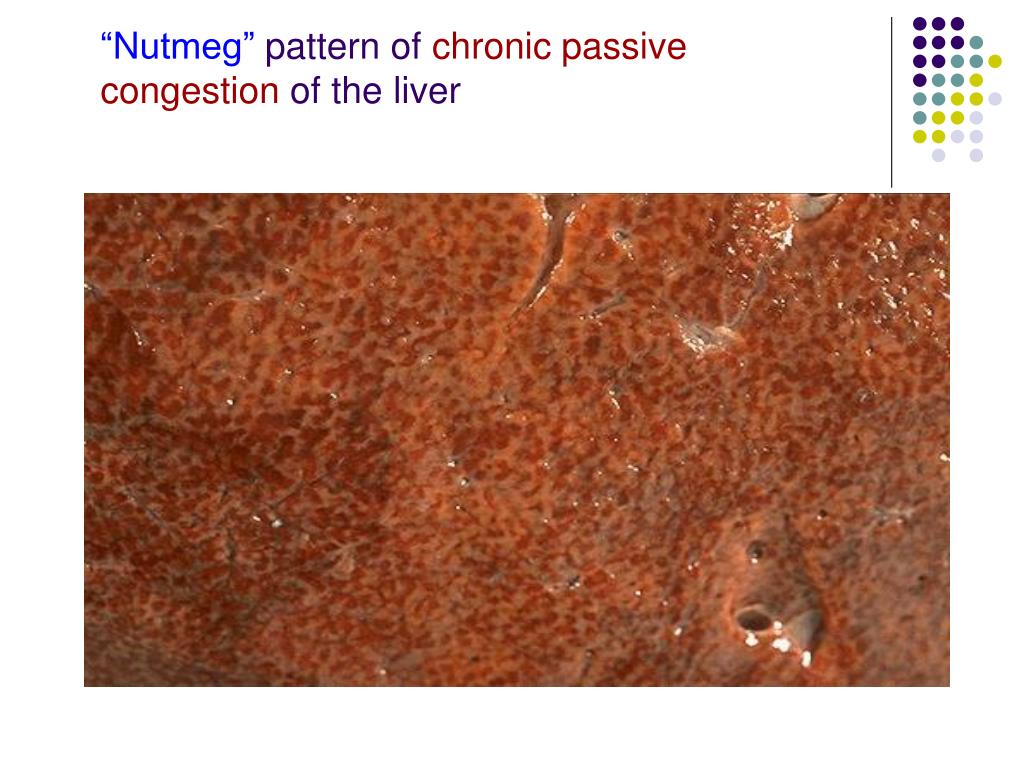 “Nutmeg” pattern of chronic passive congestion of the liver